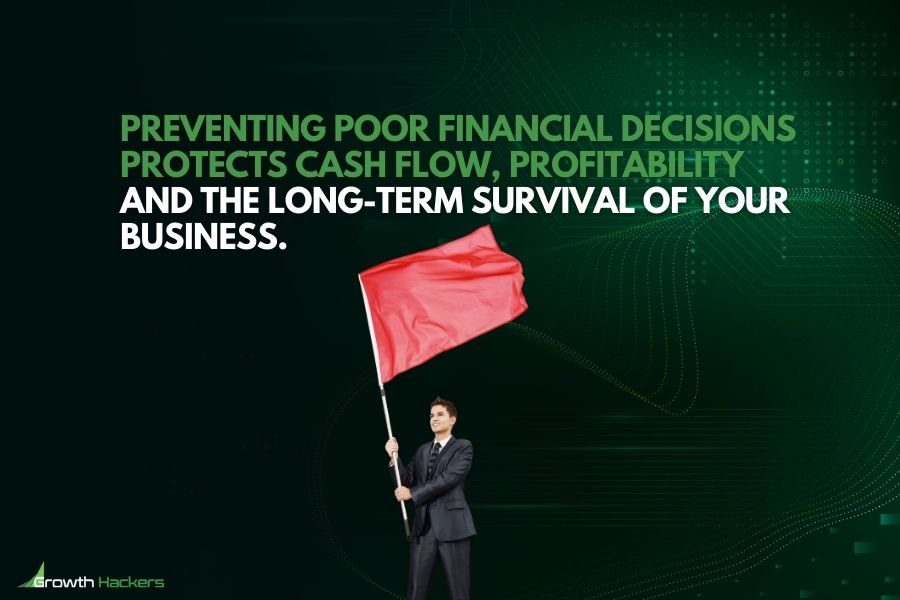 PREVENTING POOR FINANCIAL DECISIONS PROTECTS CASH FLOW, PROFITABILITY AND THE LONG-TERM SURVIVAL OF YOUR BUSINESS.

Growth Hackers